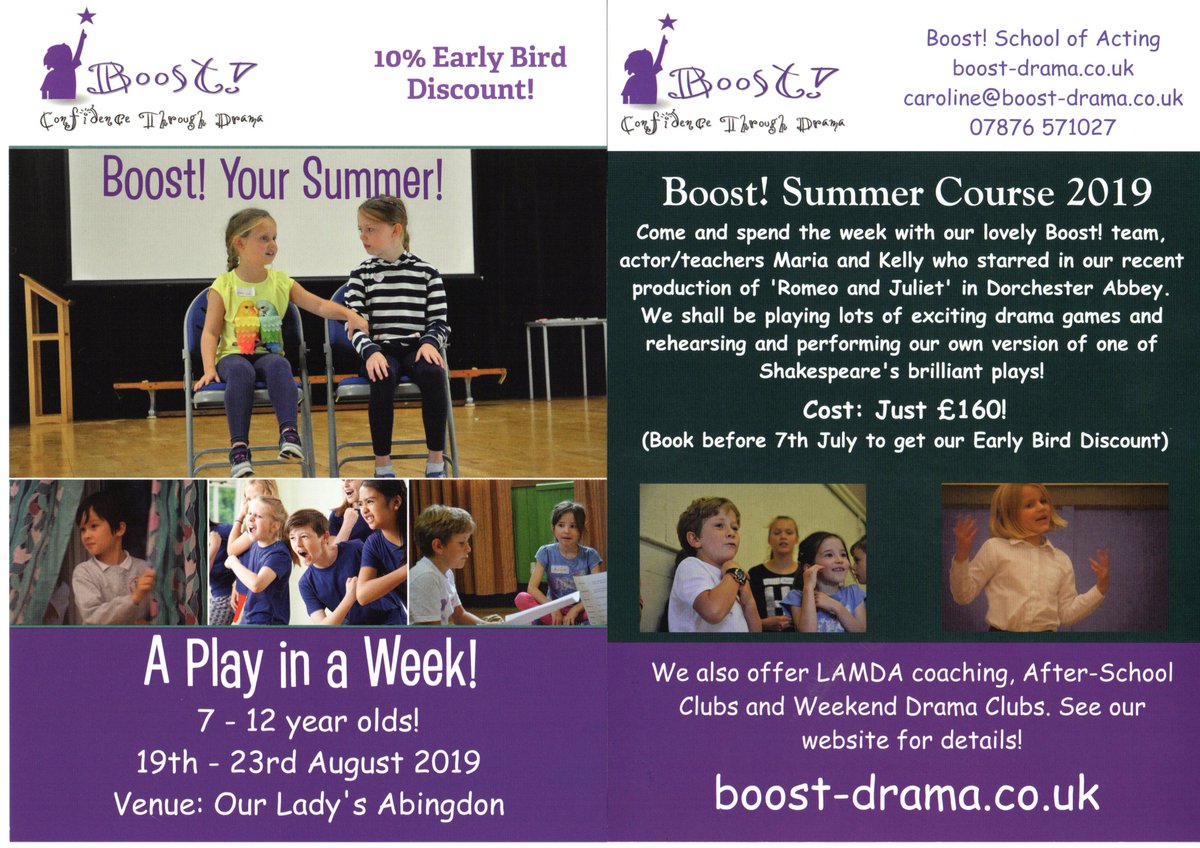 Boost!
Confidence Through Drama

10% Early Bird Discount!

Boost! Your Summer!

A Play in a Week!
7 - 12 year olds!
19th - 23rd August 2019
Venue: Our Lady's Abingdon

Boost!
Confidence Through Drama

Boost! School of Acting
boost-drama.co.uk
caroline@boost-drama.co.uk
07876 571027

Boost! Summer Course 2019

Come and spend the week with our lovely Boost! team, actor/teachers Maria and Kelly who starred in our recent production of 'Romeo and Juliet' in Dorchester Abbey. We shall be playing lots of exciting drama games and rehearsing and performing our own version of one of Shakespeare's brilliant plays!

Cost: Just £160!
(Book before 7th July to get our Early Bird Discount)

We also offer LAMDA coaching, After-School Clubs and Weekend Drama Clubs. See our website for details!

boost-drama.co.uk